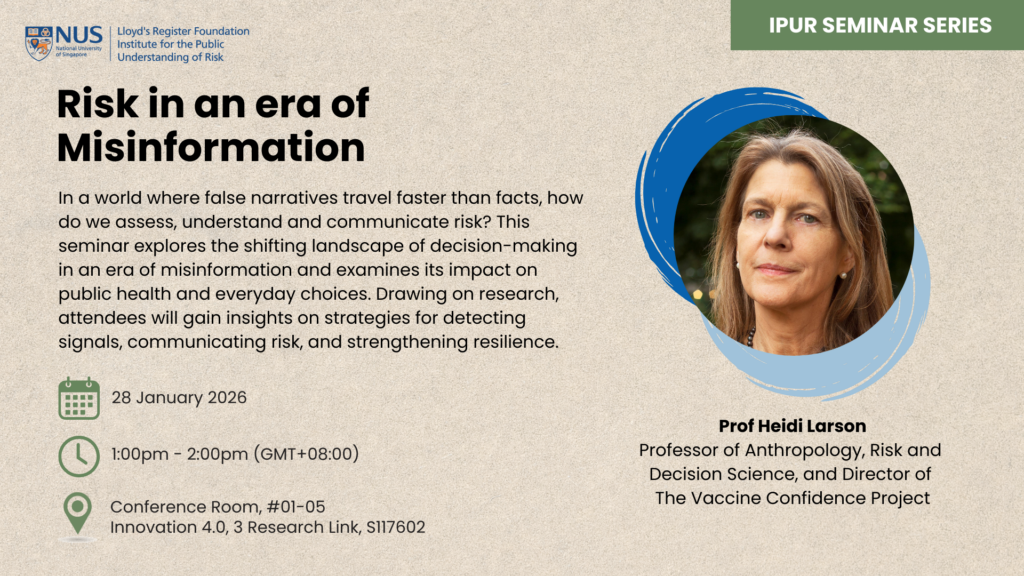 NUS National University of Singapore

Lloyd's Register Foundation Institute for the Public Understanding of Risk

IPUR SEMINAR SERIES

Risk in an era of Misinformation

In a world where false narratives travel faster than facts, how do we assess, understand and communicate risk? This seminar explores the shifting landscape of decision-making in an era of misinformation and examines its impact on public health and everyday choices. Drawing on research, attendees will gain insights on strategies for detecting signals, communicating risk, and strengthening resilience.

28 January 2026

1:00pm - 2:00pm (GMT+08:00)

Conference Room, #01-05
Innovation 4.0, 3 Research Link, S117602

Prof Heidi Larson
Professor of Anthropology, Risk and Decision Science, and Director of The Vaccine Confidence Project